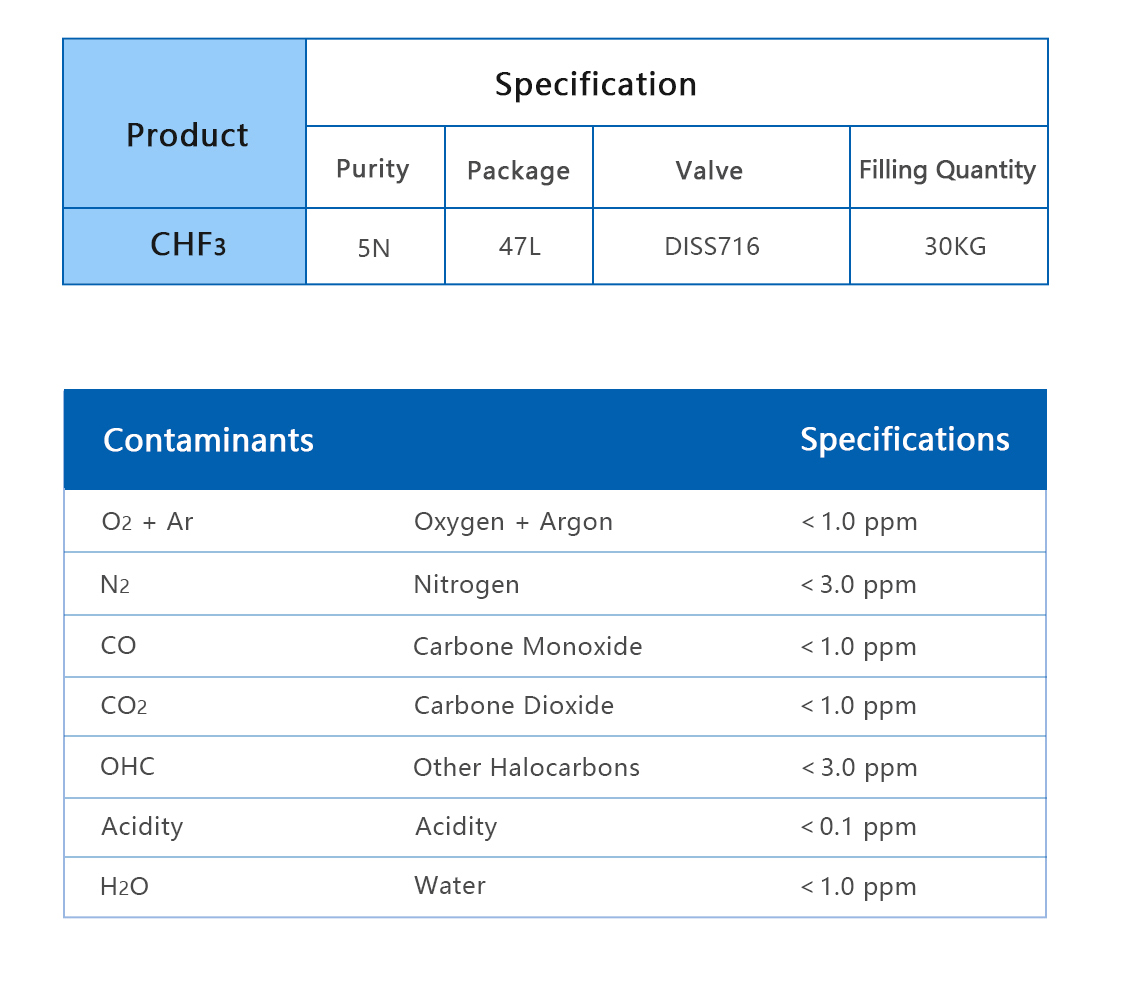 | Product | Specification | | | |
|---|---|---|---|---|
| | Purity | Package | Valve | Filling Quantity |
| $CHF_3$ | 5N | 47L | DISS716 | 30KG |

| Contaminants | | Specifications |
|---|---|---|
| $O_2$ + Ar | Oxygen + Argon | < 1.0 ppm |
| $N_2$ | Nitrogen | < 3.0 ppm |
| CO | Carbone Monoxide | < 1.0 ppm |
| $CO_2$ | Carbone Dioxide | < 1.0 ppm |
| OHC | Other Halocarbons | < 3.0 ppm |
| Acidity | Acidity | < 0.1 ppm |
| $H_2O$ | Water | < 1.0 ppm |